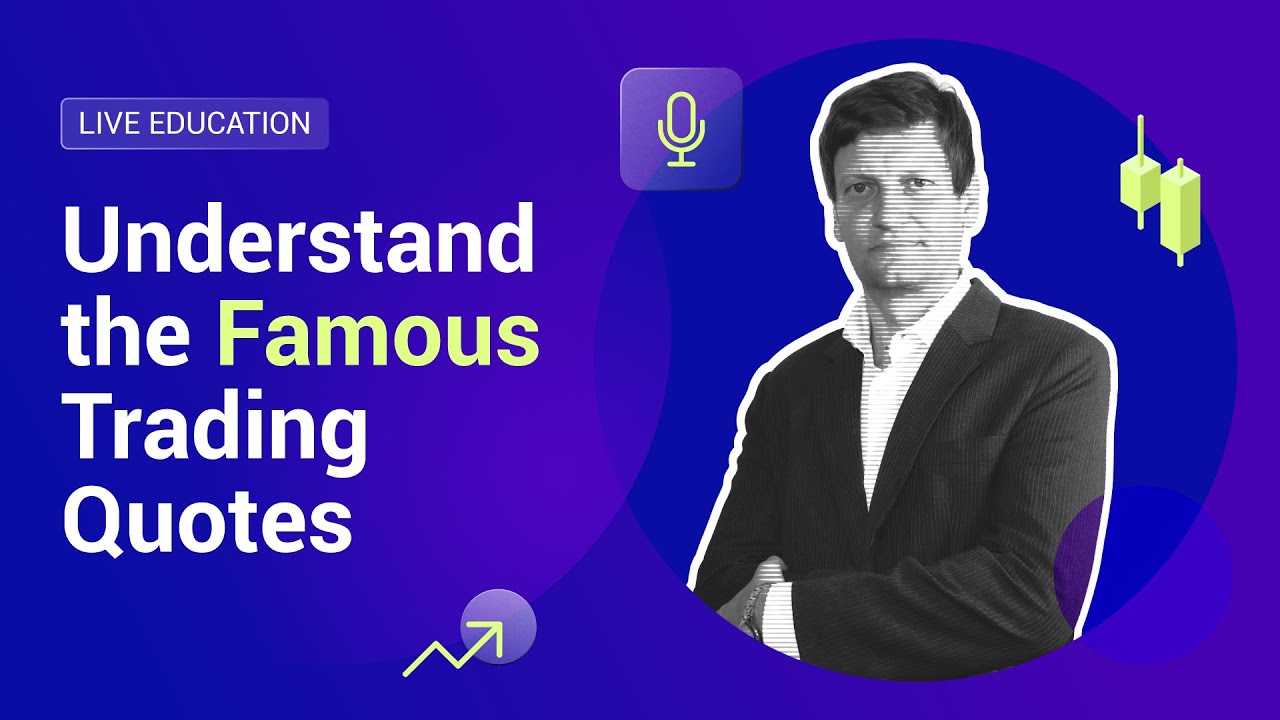 LIVE EDUCATION

Understand the Famous Trading Quotes